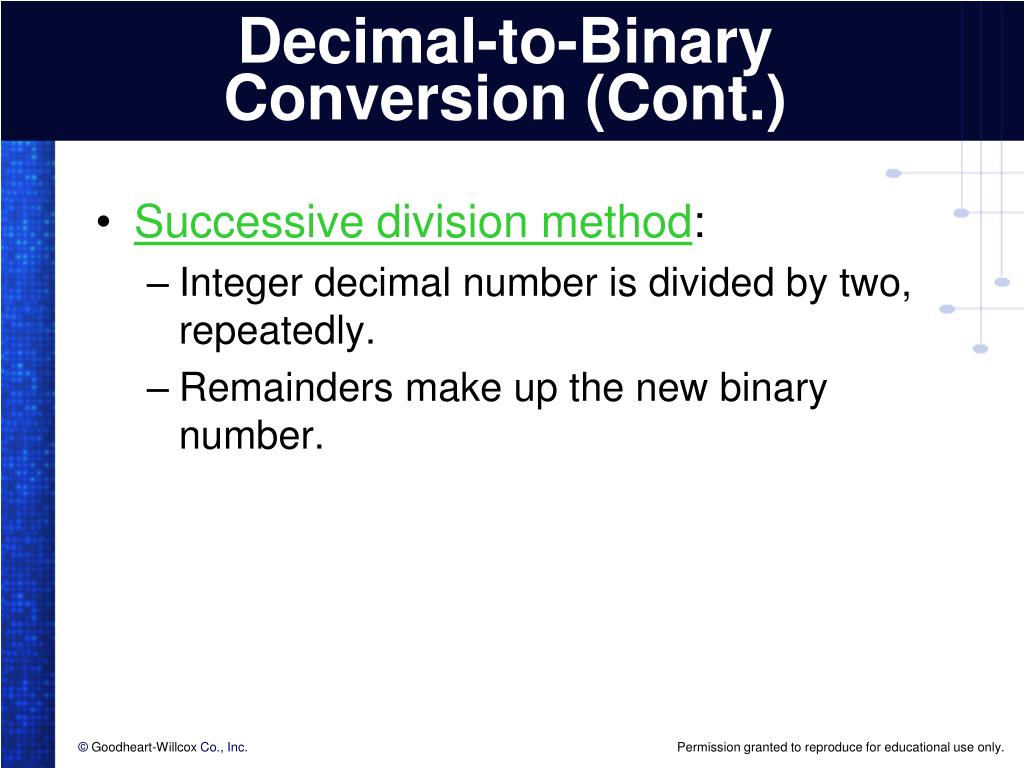 Decimal-to-Binary Conversion (Cont.)

• Successive division method:
– Integer decimal number is divided by two, repeatedly.
– Remainders make up the new binary number.

© Goodheart-Willcox Co., Inc.

Permission granted to reproduce for educational use only.